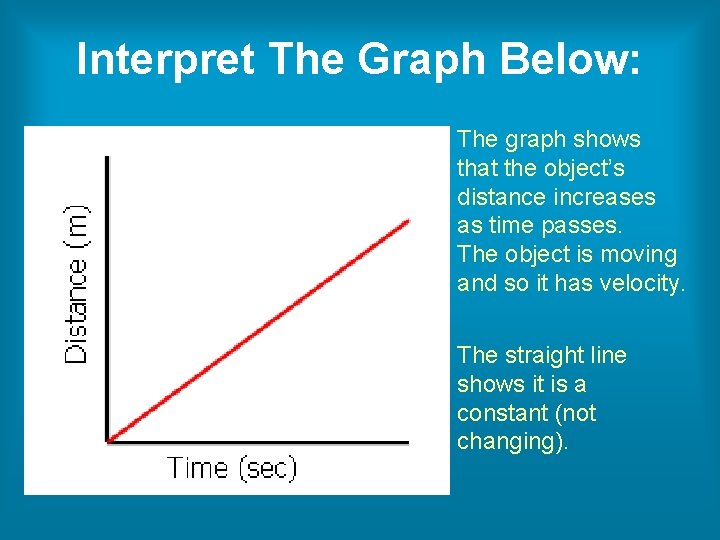 Interpret The Graph Below:

Distance (m)

Time (sec)

The graph shows that the object's distance increases as time passes. The object is moving and so it has velocity.

The straight line shows it is a constant (not changing).